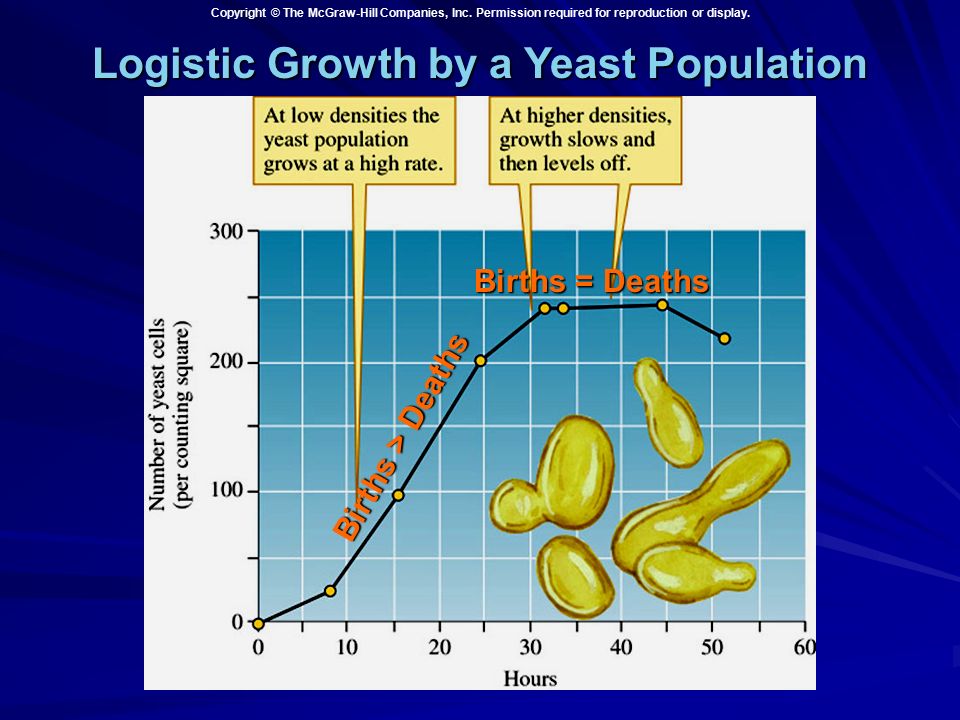 Copyright © The McGraw-Hill Companies, Inc. Permission required for reproduction or display.

Logistic Growth by a Yeast Population

At low densities the yeast population grows at a high rate.

At higher densities, growth slows and then levels off.

Births = Deaths

Births > Deaths

Number of yeast cells (per counting square)

300
200
100
0

0 10 20 30 40 50 60

Hours